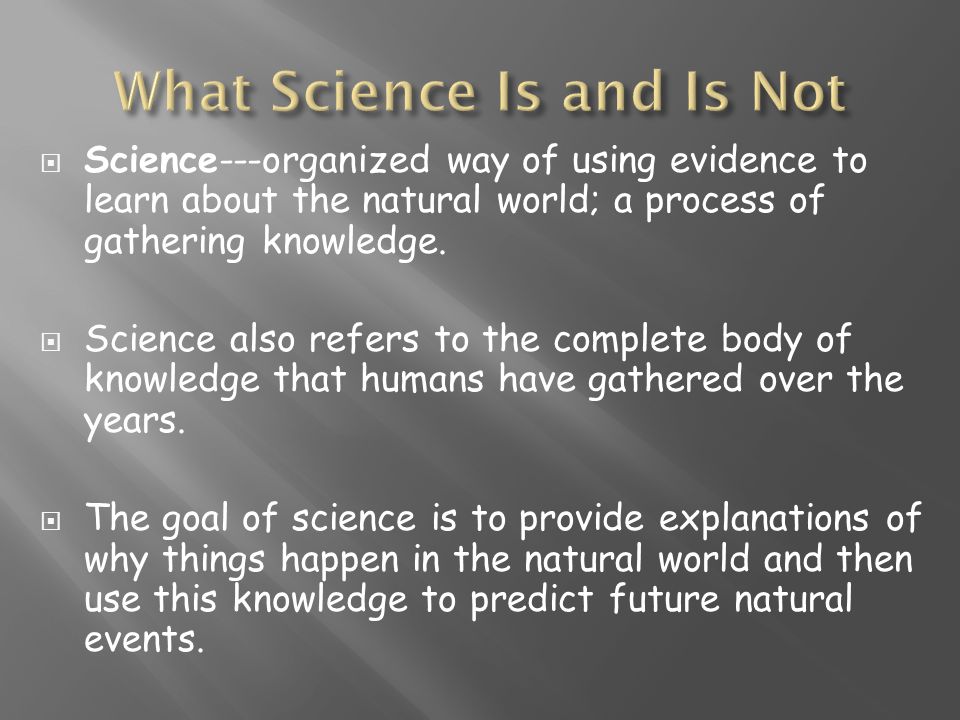 What Science Is and Is Not

Science---organized way of using evidence to learn about the natural world; a process of gathering knowledge.

Science also refers to the complete body of knowledge that humans have gathered over the years.

The goal of science is to provide explanations of why things happen in the natural world and then use this knowledge to predict future natural events.